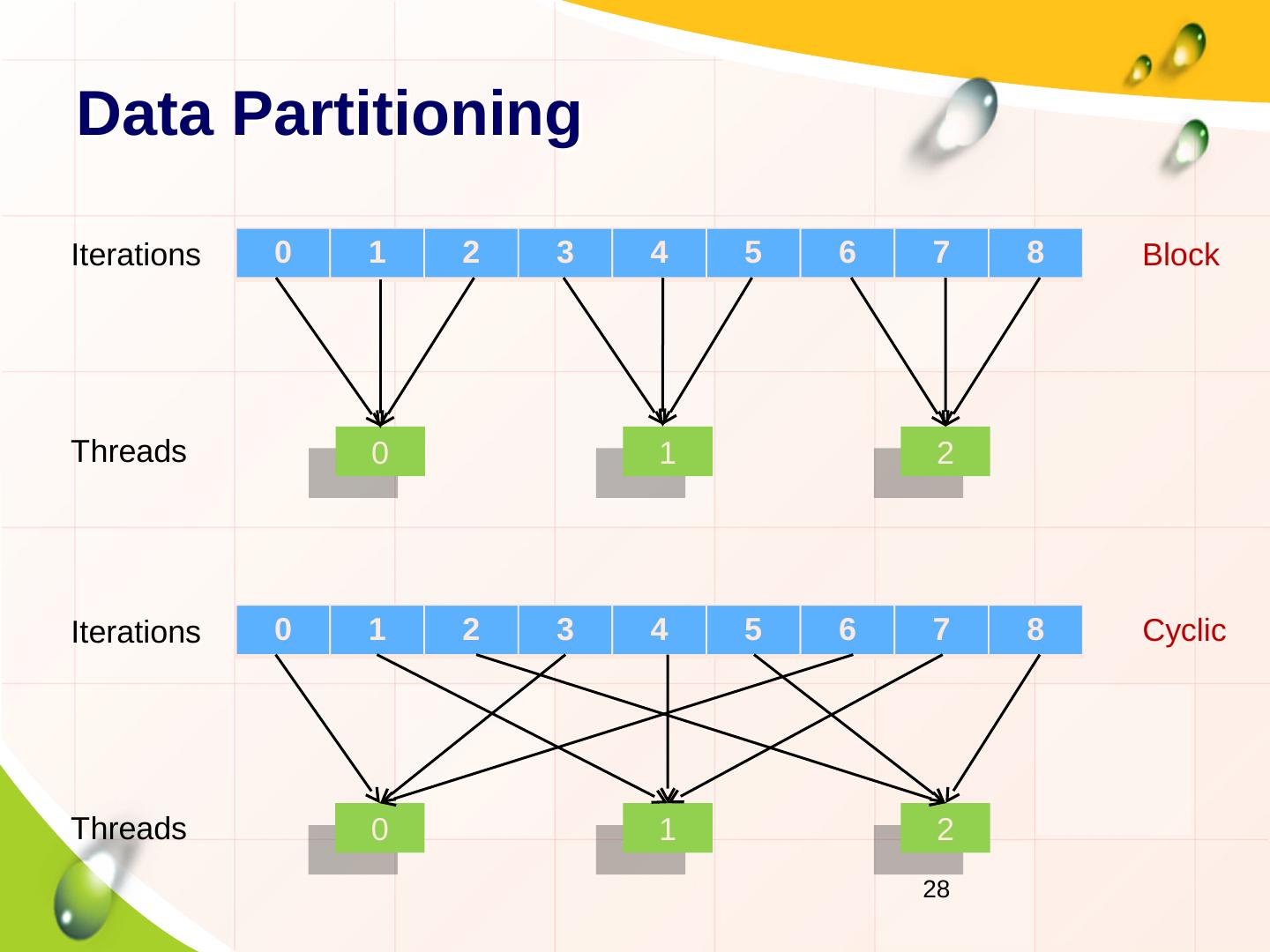 Data Partitioning

Iterations

| 0 | 1 | 2 | 3 | 4 | 5 | 6 | 7 | 8 |
|---|---|---|---|---|---|---|---|---|

Block

Threads

0 1 2

Iterations

| 0 | 1 | 2 | 3 | 4 | 5 | 6 | 7 | 8 |
|---|---|---|---|---|---|---|---|---|

Cyclic

Threads

0 1 2

28